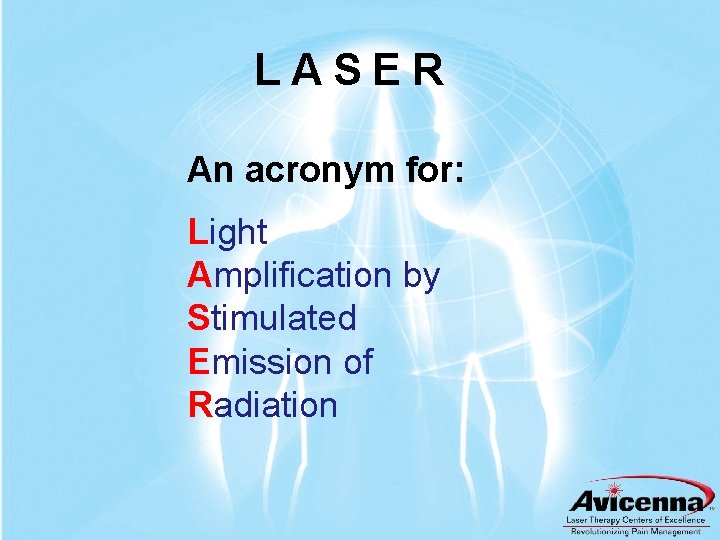 L A S E R

An acronym for:

Light
Amplification by
Stimulated
Emission of
Radiation

Avicenna™
Laser Therapy Centers of Excellence
Revolutionizing Pain Management